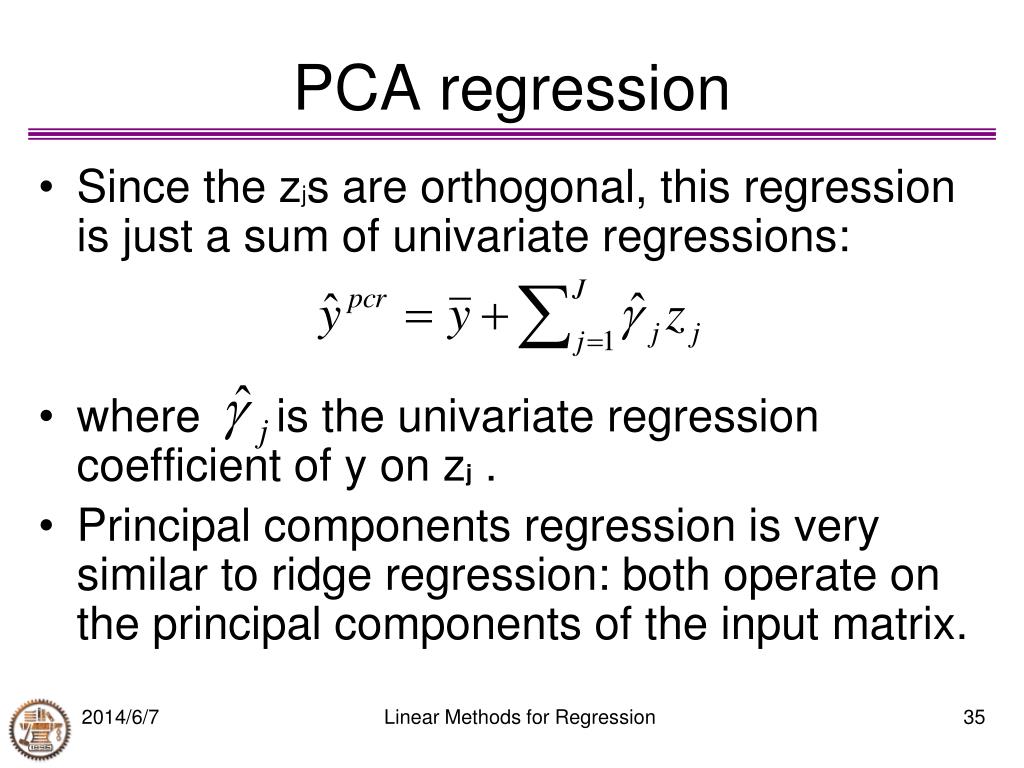 PCA regression

• Since the $z_j$s are orthogonal, this regression is just a sum of univariate regressions:

$\hat{y}^{pcr} = \bar{y} + \sum_{j=1}^{J} \hat{\gamma}_j z_j$

• where $\hat{\gamma}_j$ is the univariate regression coefficient of y on $z_j$ .

• Principal components regression is very similar to ridge regression: both operate on the principal components of the input matrix.

2014/6/7

Linear Methods for Regression

35